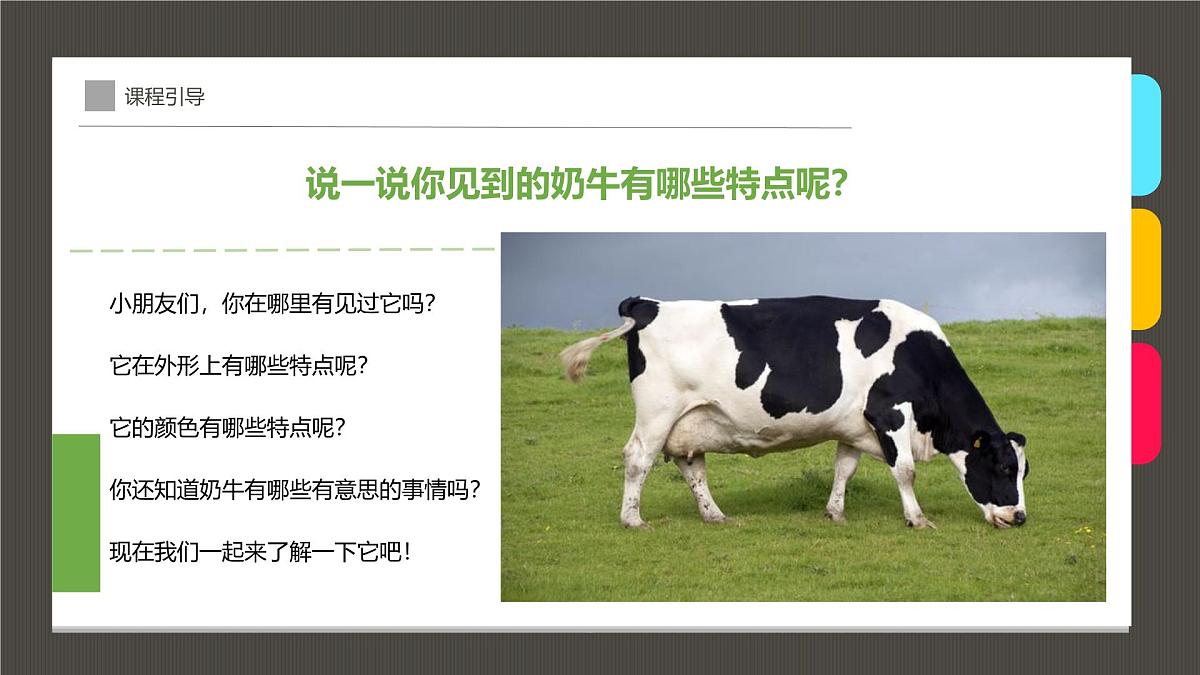 课程引导

说一说你见到的奶牛有哪些特点呢？

小朋友们，你在哪里有见过它吗？

它在外形上有哪些特点呢？

它的颜色有哪些特点呢？

你还知道奶牛有哪些有意思的事情吗？

现在我们一起来了解一下它吧！